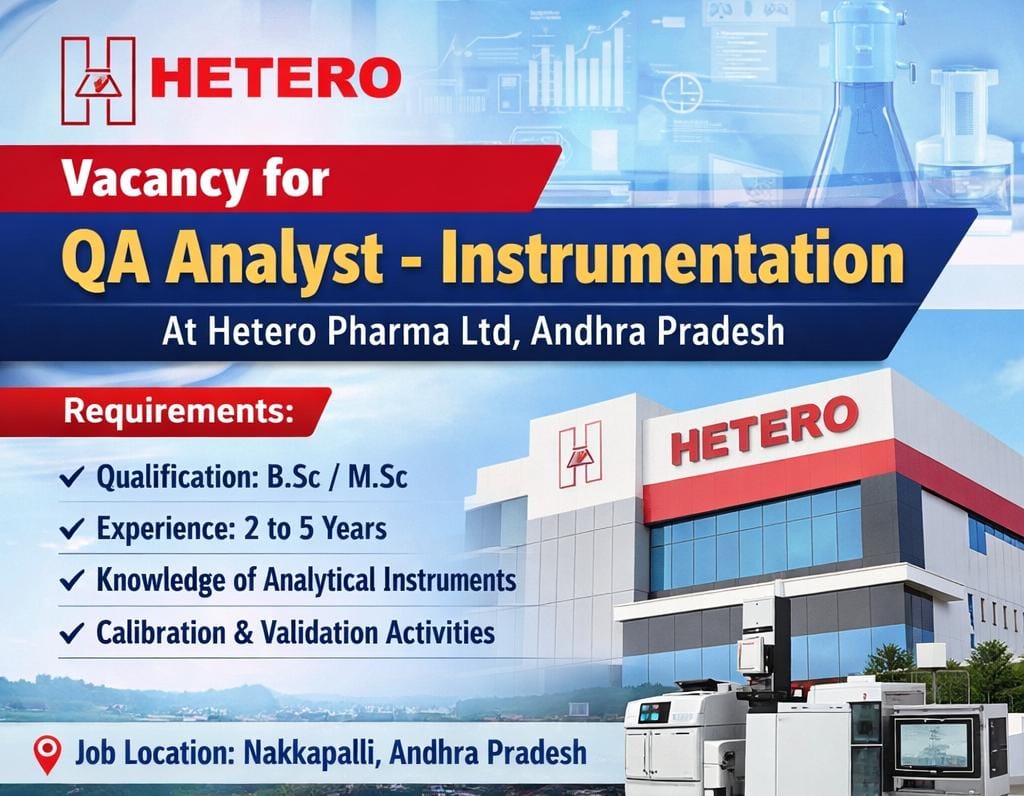 HETERO

Vacancy for

QA Analyst - Instrumentation

At Hetero Pharma Ltd, Andhra Pradesh

Requirements:

✓ Qualification: B.Sc / M.Sc

✓ Experience: 2 to 5 Years

✓ Knowledge of Analytical Instruments

✓ Calibration & Validation Activities

HETERO

Job Location: Nakkapalli, Andhra Pradesh